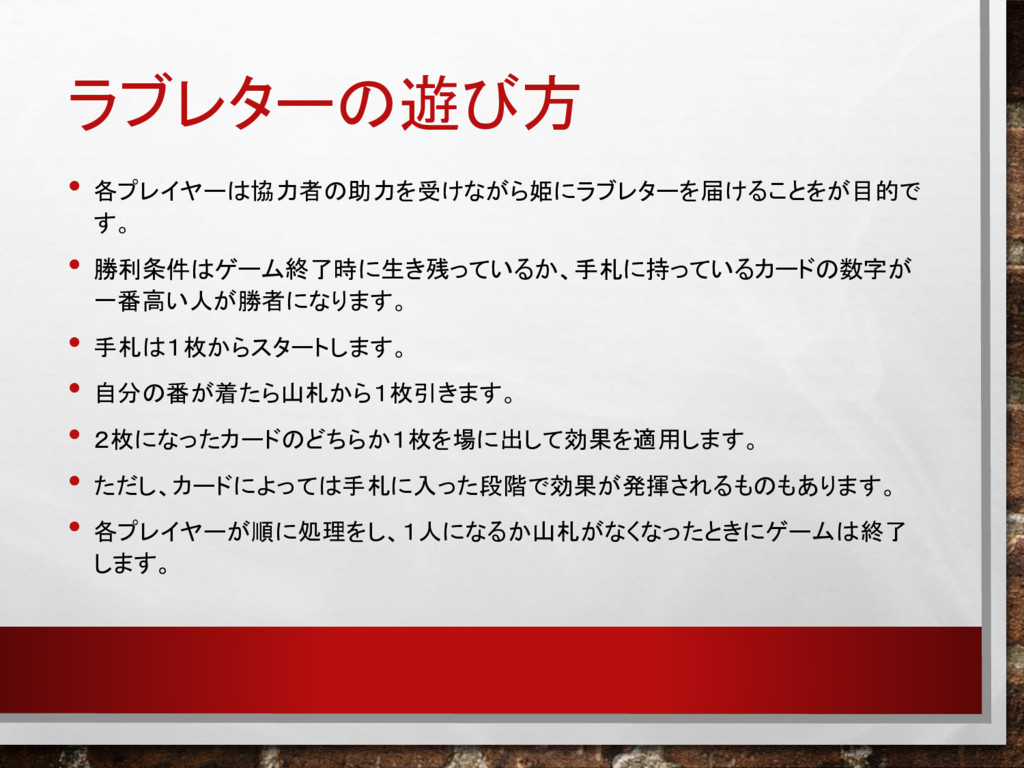 ラブレターの遊び方

• 各プレイヤーは協力者の助力を受けながら姫にラブレターを届けることをが目的です。

• 勝利条件はゲーム終了時に生き残っているか、手札に持っているカードの数字が一番高い人が勝者になります。

• 手札は１枚からスタートします。

• 自分の番が着たら山札から１枚引きます。

• ２枚になったカードのどちらか１枚を場に出して効果を適用します。

• ただし、カードによっては手札に入った段階で効果が発揮されるものもあります。

• 各プレイヤーが順に処理をし、１人になるか山札がなくなったときにゲームは終了します。